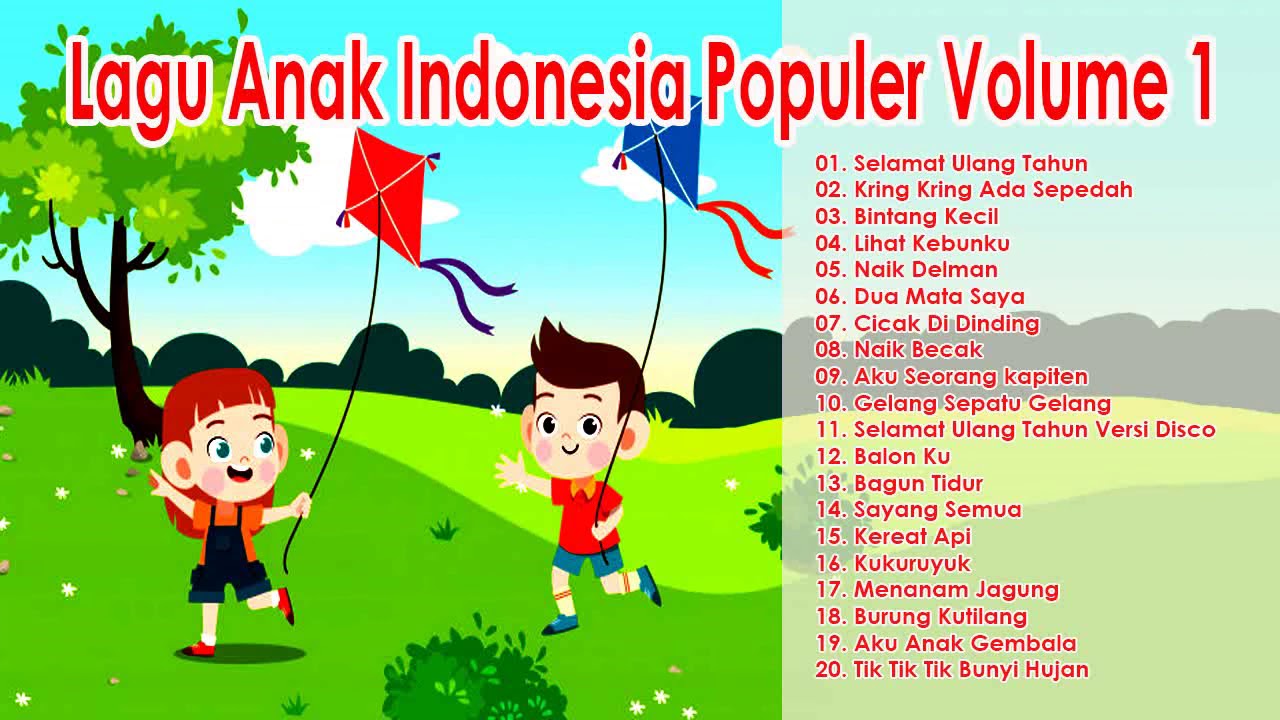 Lagu Anak Indonesia Populer Volume 1

01. Selamat Ulang Tahun
02. Kring Kring Ada Sepedah
03. Bintang Kecil
04. Lihat Kebunku
05. Naik Delman
06. Dua Mata Saya
07. Cicak Di Dinding
08. Naik Becak
09. Aku Seorang kapiten
10. Gelang Sepatu Gelang
11. Selamat Ulang Tahun Versi Disco
12. Balon Ku
13. Bagun Tidur
14. Sayang Semua
15. Kereat Api
16. Kukuruyuk
17. Menanam Jagung
18. Burung Kutilang
19. Aku Anak Gembala
20. Tik Tik Tik Bunyi Hujan